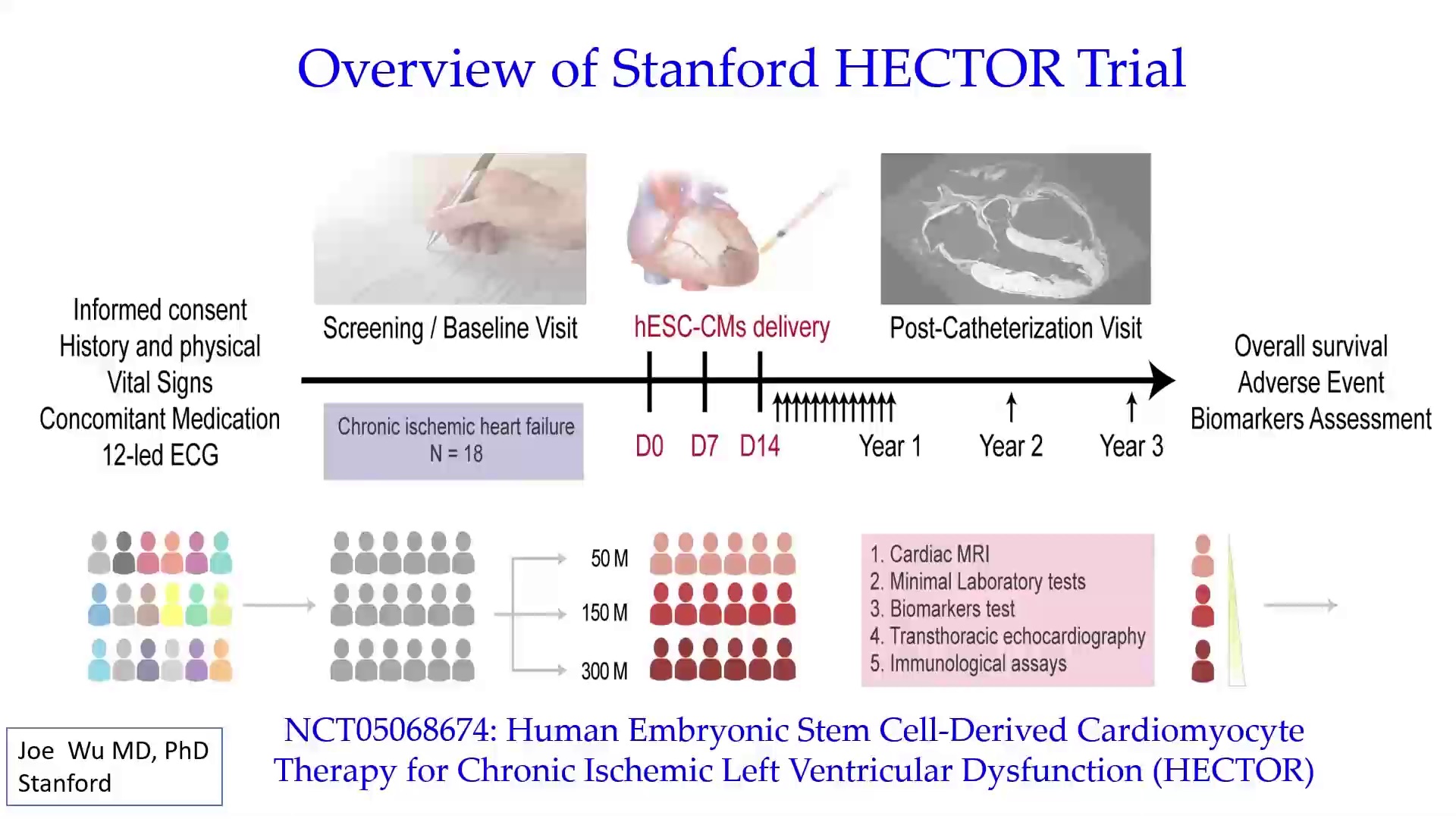 Overview of Stanford HECTOR Trial

Informed consent
History and physical
Vital Signs
Concomitant Medication
12-led ECG

Screening / Baseline Visit

hESC-CMs delivery

Post-Catheterization Visit

Overall survival
Adverse Event
Biomarkers Assessment

Chronic ischemic heart failure
N = 18

D0 D7 D14 Year 1 Year 2 Year 3

50 M
150 M
300 M

1. Cardiac MRI
2. Minimal Laboratory tests
3. Biomarkers test
4. Transthoracic echocardiography
5. Immunological assays

Joe Wu MD, PhD
Stanford

NCT05068674: Human Embryonic Stem Cell-Derived Cardiomyocyte Therapy for Chronic Ischemic Left Ventricular Dysfunction (HECTOR)